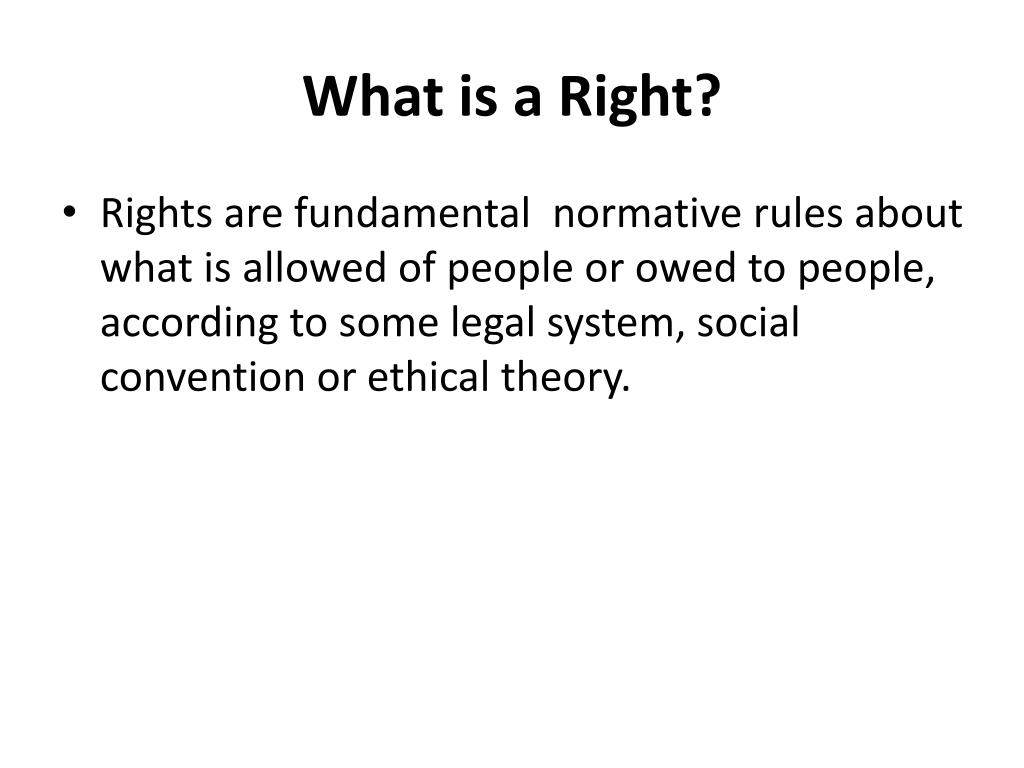 What is a Right?

• Rights are fundamental normative rules about what is allowed of people or owed to people, according to some legal system, social convention or ethical theory.